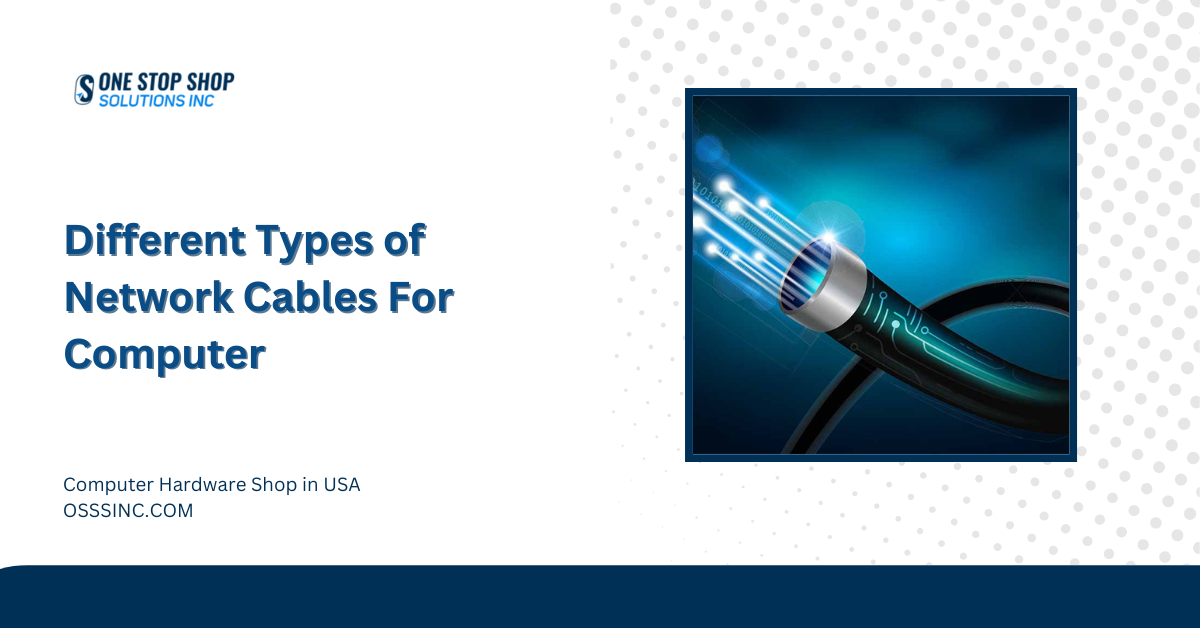 ONE STOP SHOP
SOLUTIONS INC

Different Types of Network Cables For Computer

Computer Hardware Shop in USA
OSSSINC.COM